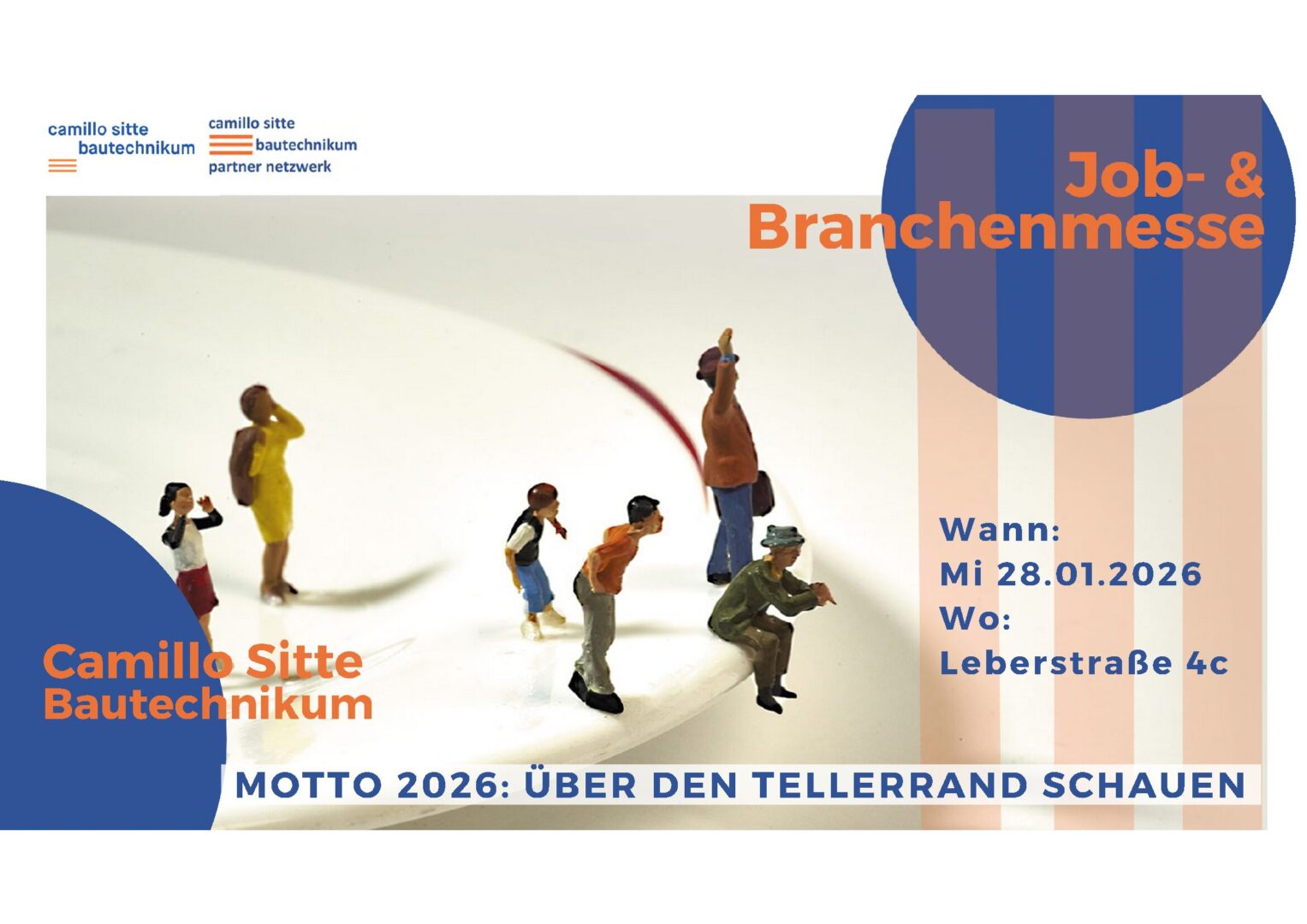 camillo sitte
bautechnikum

camillo sitte
bautechnikum
partner netzwerk

Job- &
Branchenmesse

Wann:
Mi 28.01.2026
Wo:
Leberstraße 4c

Camillo Sitte
Bautechnikum

MOTTO 2026: ÜBER DEN TELLERRAND SCHAUEN